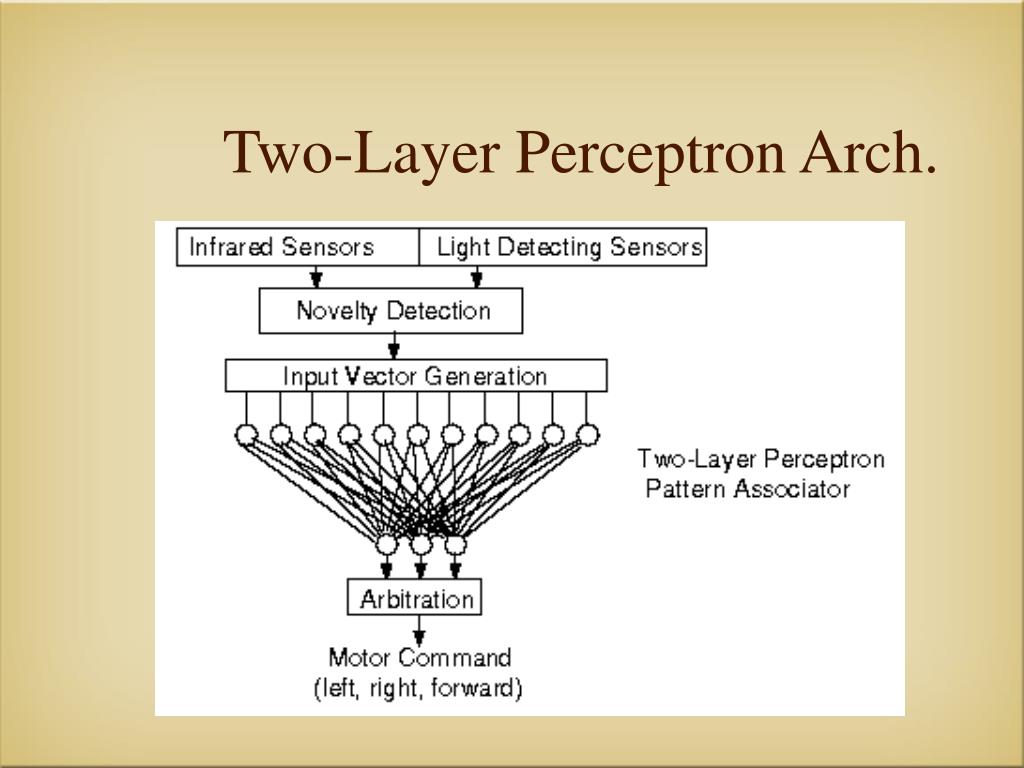 Two-Layer Perceptron Arch.

Infrared Sensors

Light Detecting Sensors

Novelty Detection

Input Vector Generation

Two-Layer Perceptron Pattern Associator

Arbitration

Motor Command (left, right, forward)